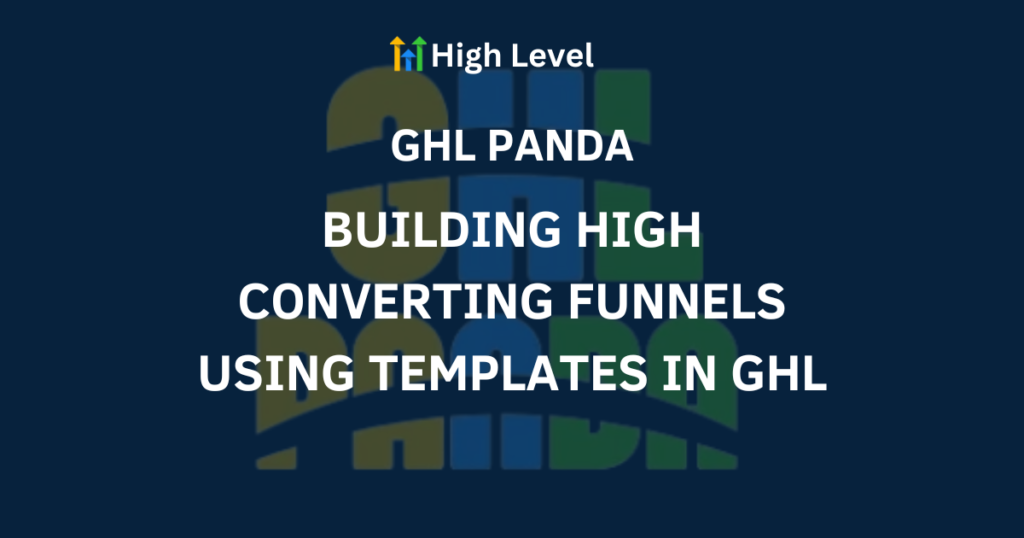 High Level

GHL PANDA

BUILDING HIGH CONVERTING FUNNELS USING TEMPLATES IN GHL